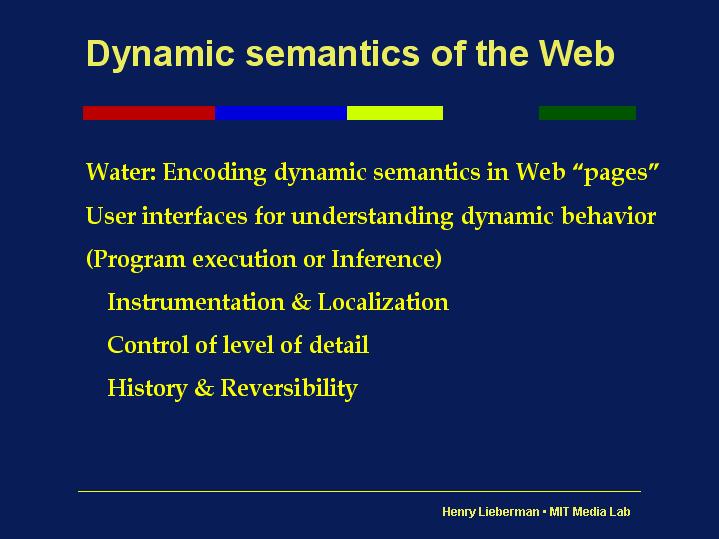 Dynamic semantics of the Web

Water: Encoding dynamic semantics in Web “pages”

User interfaces for understanding dynamic behavior

(Program execution or Inference)

Instrumentation & Localization

Control of level of detail

History & Reversibility

Henry Lieberman • MIT Media Lab